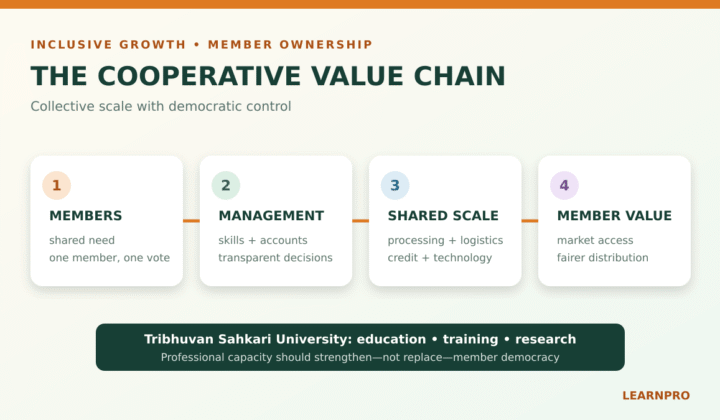 INCLUSIVE GROWTH • MEMBER OWNERSHIP

THE COOPERATIVE VALUE CHAIN

Collective scale with democratic control

1
MEMBERS
shared need
one member, one vote

2
MANAGEMENT
skills + accounts
transparent decisions

3
SHARED SCALE
processing + logistics
credit + technology

4
MEMBER VALUE
market access
fairer distribution

Tribhuvan Sahkari University: education • training • research
Professional capacity should strengthen—not replace—member democracy

LEARNPRO